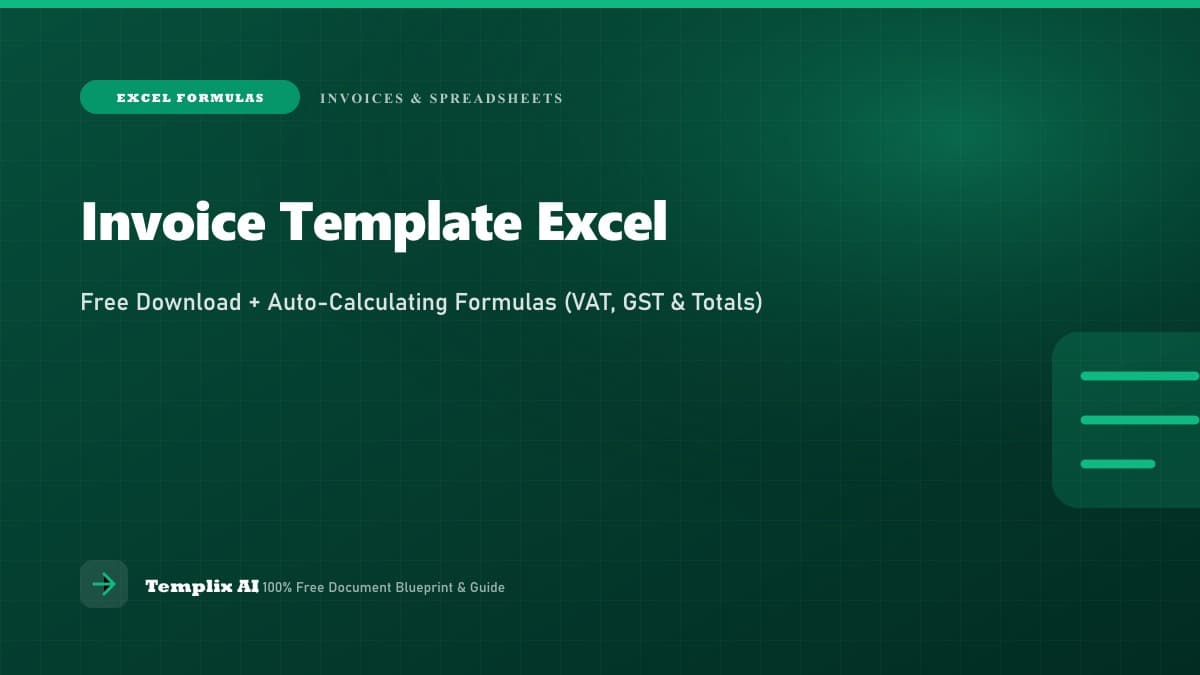 EXCEL FORMULAS
INVOICES & SPREADSHEETS

Invoice Template Excel

Free Download + Auto-Calculating Formulas (VAT, GST & Totals)

Templix AI 100% Free Document Blueprint & Guide